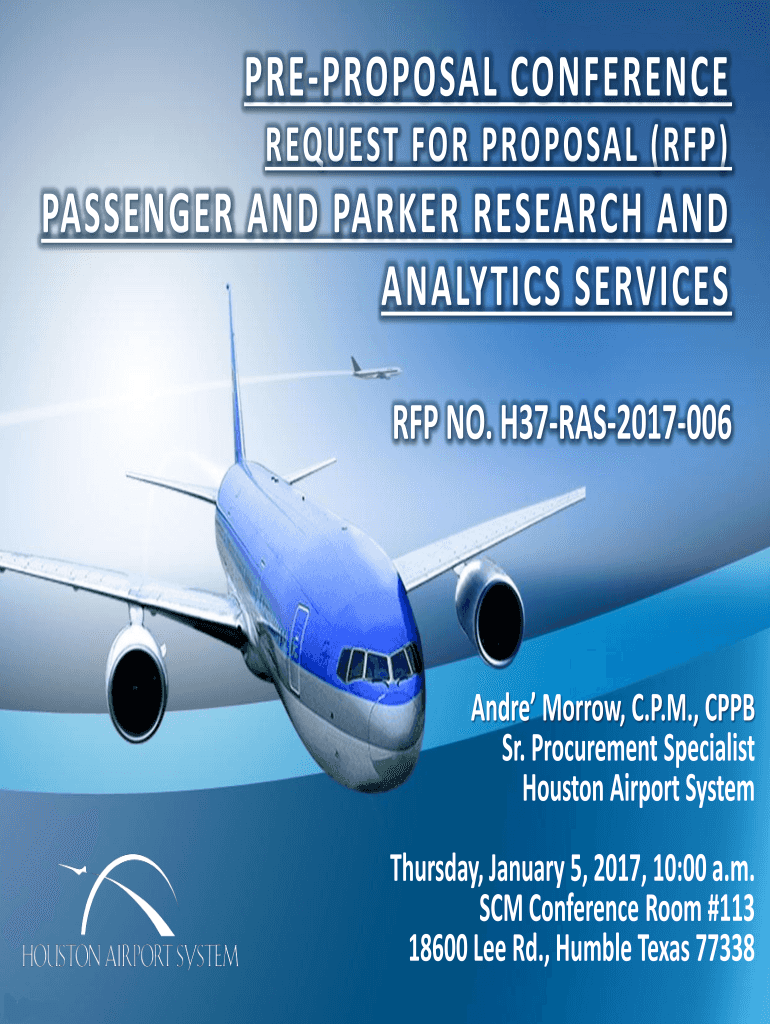 PRE-PROPOSAL CONFERENCE
REQUEST FOR PROPOSAL (RFP)
PASSENGER AND PARKER RESEARCH AND ANALYTICS SERVICES

RFP NO. H37-RAS-2017-006

Andre’ Morrow, C.P.M., CPPB
Sr. Procurement Specialist
Houston Airport System

Thursday, January 5, 2017, 10:00 a.m.
SCM Conference Room #113
18600 Lee Rd., Humble Texas 77338

HOUSTON AIRPORT SYSTEM